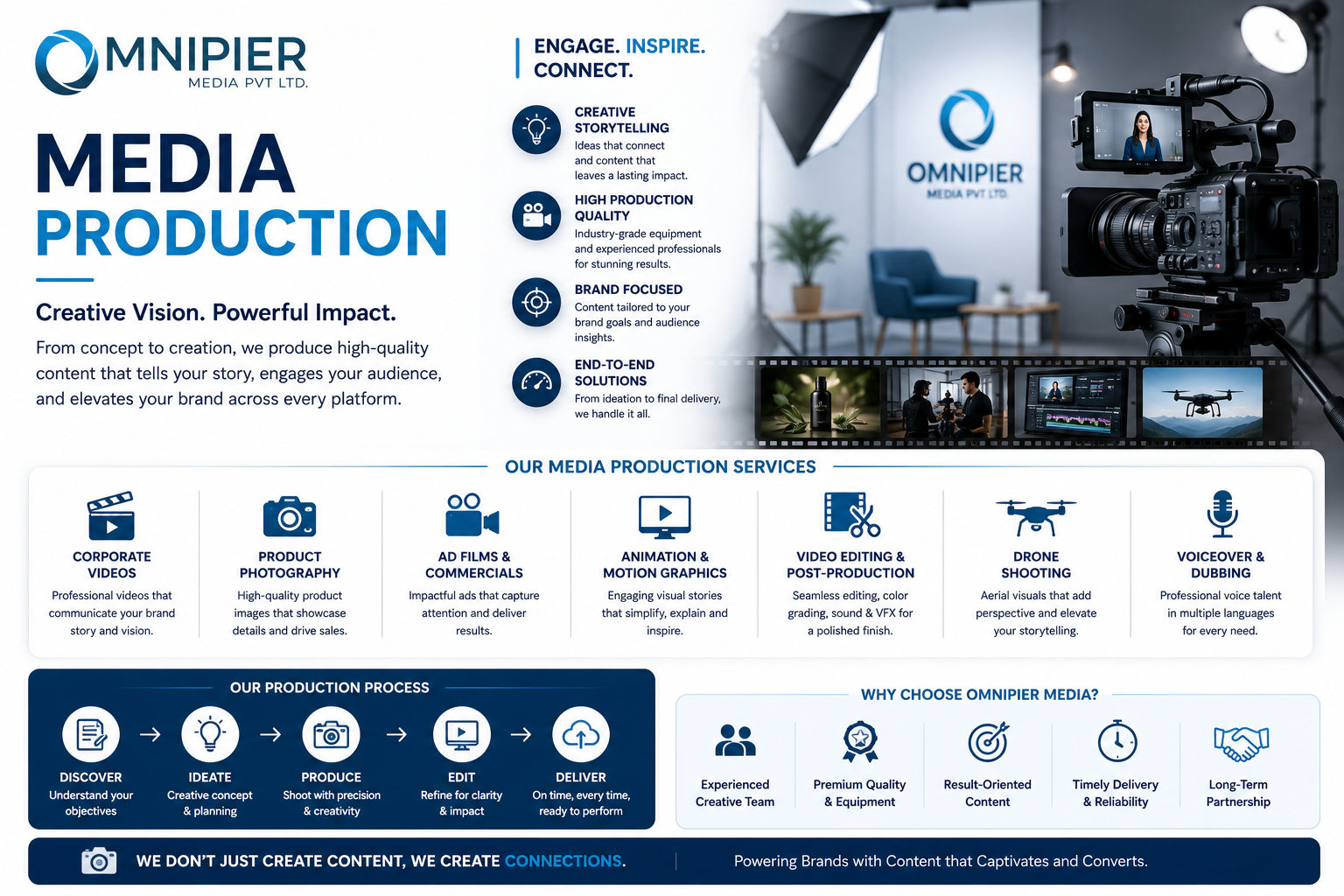 OMNIPIER
MEDIA PVT LTD.

MEDIA
PRODUCTION

Creative Vision. Powerful Impact.

From concept to creation, we produce high-quality content that tells your story, engages your audience, and elevates your brand across every platform.

ENGAGE. INSPIRE. CONNECT.

CREATIVE STORYTELLING
Ideas that connect and content that leaves a lasting impact.

HIGH PRODUCTION QUALITY
Industry-grade equipment and experienced professionals for stunning results.

BRAND FOCUSED
Content tailored to your brand goals and audience insights.

END-TO-END SOLUTIONS
From ideation to final delivery, we handle it all.

OMNIPIER
MEDIA PVT LTD.

OUR MEDIA PRODUCTION SERVICES

CORPORATE VIDEOS
Professional videos that communicate your brand story and vision.

PRODUCT PHOTOGRAPHY
High-quality product images that showcase details and drive sales.

AD FILMS & COMMERCIALS
Impactful ads that capture attention and deliver results.

ANIMATION & MOTION GRAPHICS
Engaging visual stories that simplify, explain and inspire.

VIDEO EDITING & POST-PRODUCTION
Seamless editing, color grading, sound & VFX for a polished finish.

DRONE SHOOTING
Aerial visuals that add perspective and elevate your storytelling.

VOICEOVER & DUBBING
Professional voice talent in multiple languages for every need.

OUR PRODUCTION PROCESS

DISCOVER
Understand your objectives

IDEATE
Creative concept & planning

PRODUCE
Shoot with precision & creativity

EDIT
Refine for clarity & impact

DELIVER
On time, every time, ready to perform

WHY CHOOSE OMNIPIER MEDIA?

Experienced Creative Team

Premium Quality & Equipment

Result-Oriented Content

Timely Delivery & Reliability

Long-Term Partnership

WE DON'T JUST CREATE CONTENT, WE CREATE CONNECTIONS.

Powering Brands with Content that Captivates and Converts.